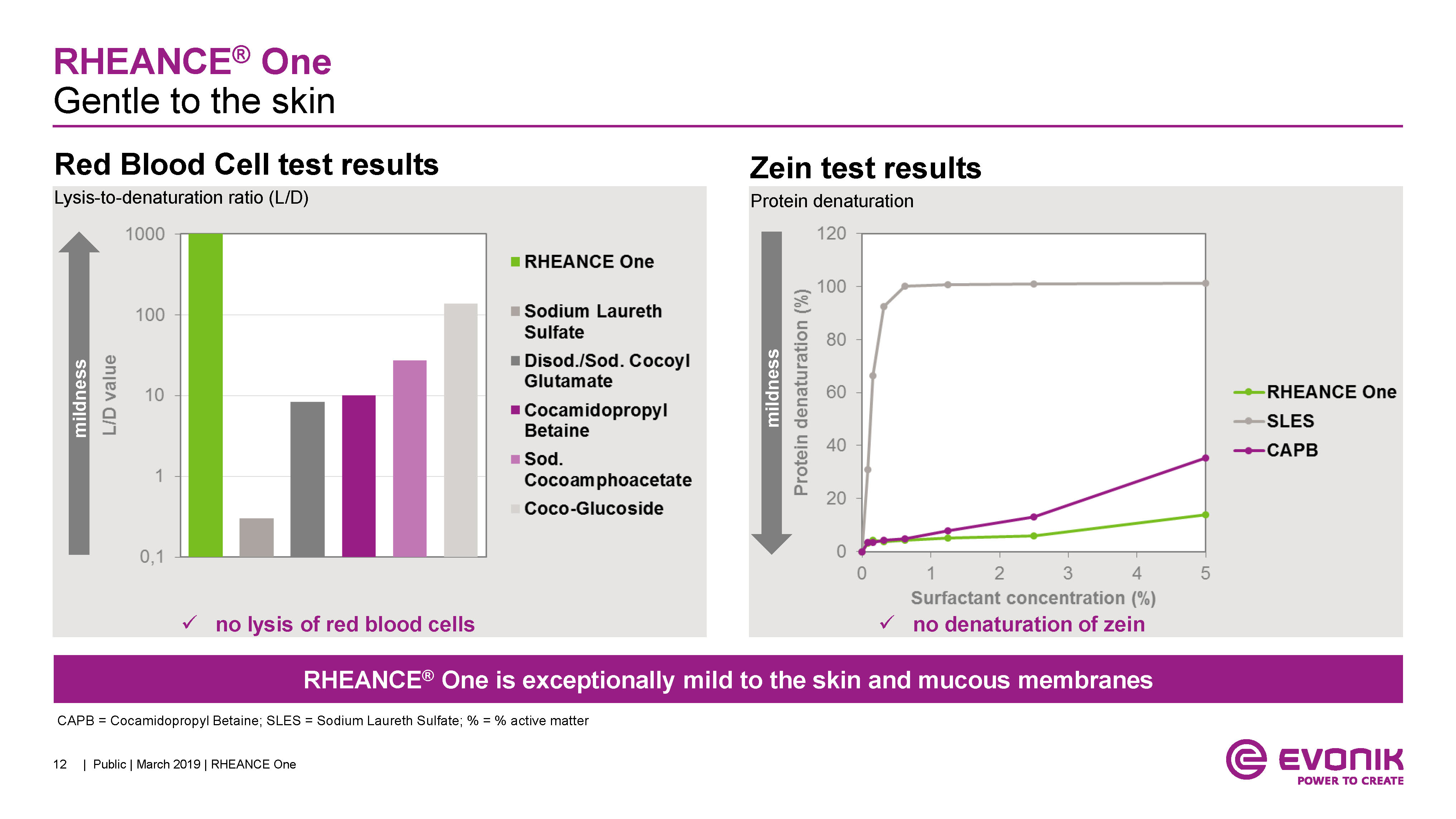 RHEANCE® One
Gentle to the skin

Red Blood Cell test results

Lysis-to-denaturation ratio (L/D)

mildness

L/D value

1000
100
10
1
0,1

RHEANCE One
Sodium Laureth Sulfate
Disod./Sod. Cocoyl Glutamate
Cocamidopropyl Betaine
Sod. Cocoamphoacetate
Coco-Glucoside

✓ no lysis of red blood cells

Zein test results

Protein denaturation

mildness

Protein denaturation (%)

120
100
80
60
40
20
0

0 1 2 3 4 5

Surfactant concentration (%)

RHEANCE One
SLES
CAPB

✓ no denaturation of zein

RHEANCE® One is exceptionally mild to the skin and mucous membranes

CAPB = Cocamidopropyl Betaine; SLES = Sodium Laureth Sulfate; % = % active matter

12 | Public | March 2019 | RHEANCE One

EVONIK
POWER TO CREATE